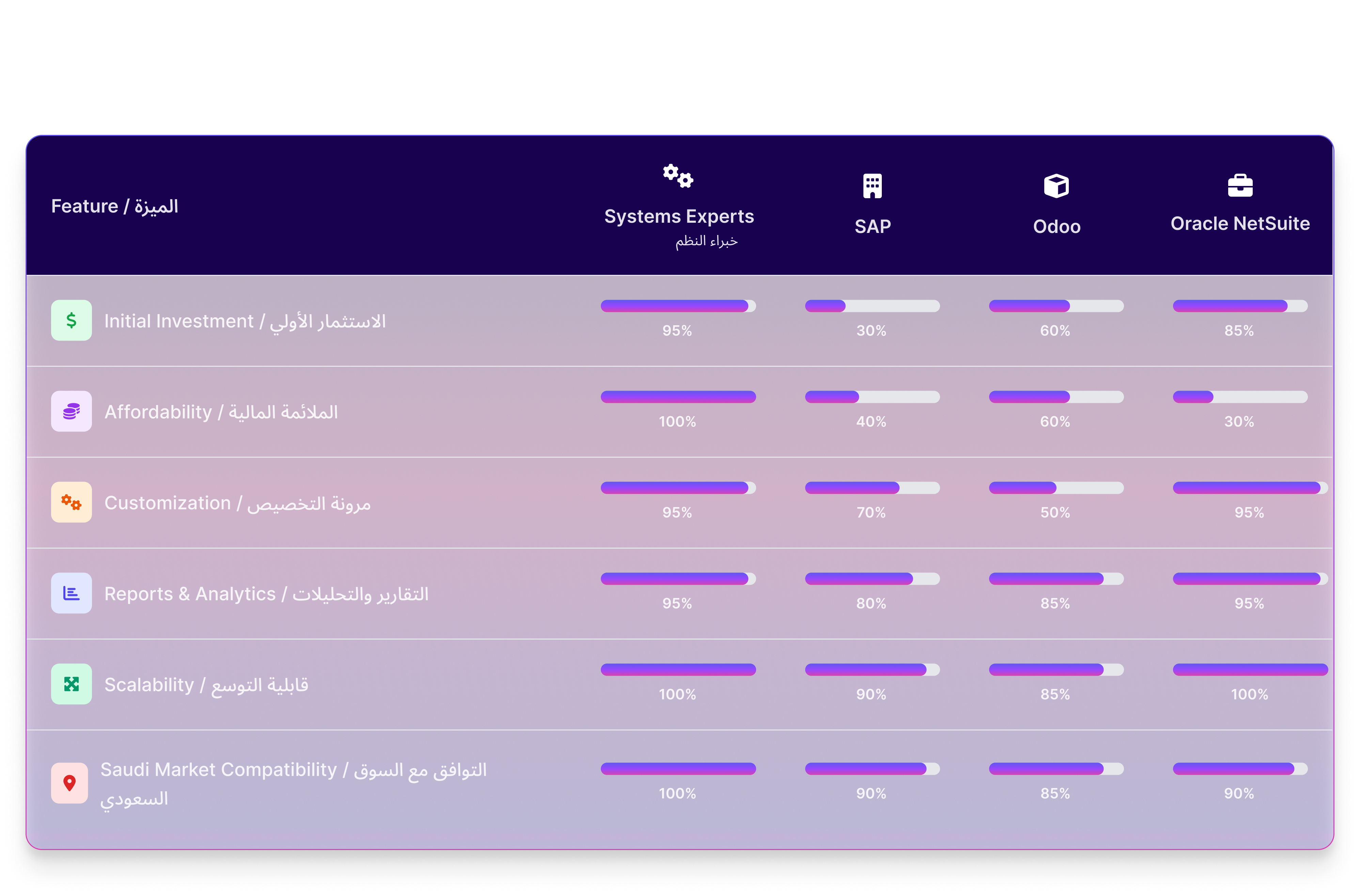 | Feature / الميزة | Systems Experts خبراء النظم | SAP | Odoo | Oracle NetSuite |
|---|---|---|---|---|
| Initial Investment / الاستثمار الأولي | 95% | 30% | 60% | 85% |
| Affordability / الملائمة المالية | 100% | 40% | 60% | 30% |
| Customization / مرونة التخصيص | 95% | 70% | 50% | 95% |
| Reports & Analytics / التقارير والتحليلات | 95% | 80% | 85% | 95% |
| Scalability / قابلية التوسع | 100% | 90% | 85% | 100% |
| Saudi Market Compatibility / التوافق مع السوق السعودي | 100% | 90% | 85% | 90% |